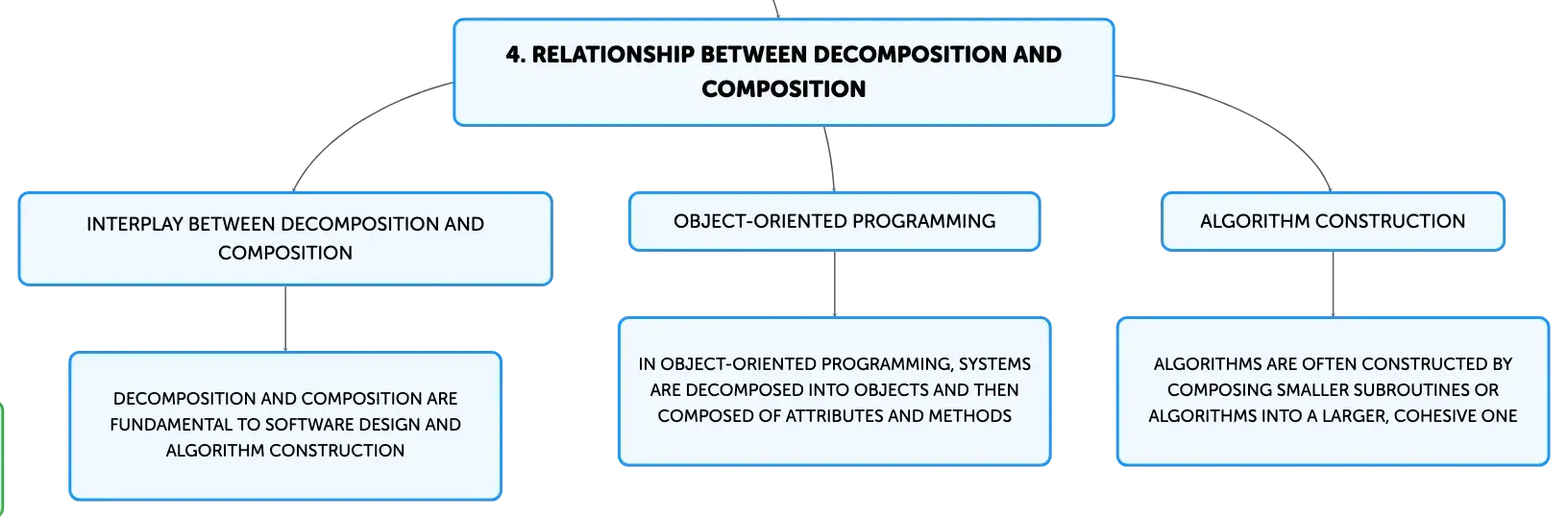 4. RELATIONSHIP BETWEEN DECOMPOSITION AND COMPOSITION

INTERPLAY BETWEEN DECOMPOSITION AND COMPOSITION

DECOMPOSITION AND COMPOSITION ARE FUNDAMENTAL TO SOFTWARE DESIGN AND ALGORITHM CONSTRUCTION

OBJECT-ORIENTED PROGRAMMING

IN OBJECT-ORIENTED PROGRAMMING, SYSTEMS ARE DECOMPOSED INTO OBJECTS AND THEN COMPOSED OF ATTRIBUTES AND METHODS

ALGORITHM CONSTRUCTION

ALGORITHMS ARE OFTEN CONSTRUCTED BY COMPOSING SMALLER SUBROUTINES OR ALGORITHMS INTO A LARGER, COHESIVE ONE